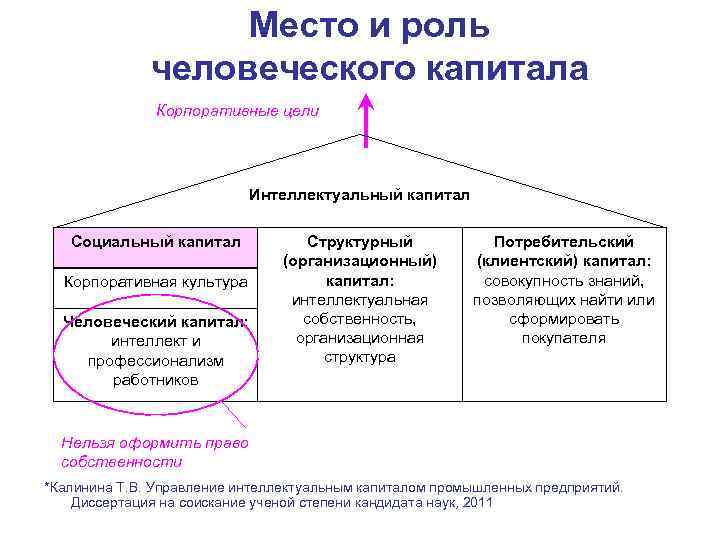 Место и роль человеческого капитала

Корпоративные цели

Интеллектуальный капитал

Социальный капитал

Корпоративная культура

Человеческий капитал: интеллект и профессионализм работников

Структурный (организационный) капитал: интеллектуальная собственность, организационная структура

Потребительский (клиентский) капитал: совокупность знаний, позволяющих найти или сформировать покупателя

Нельзя оформить право собственности

*Калинина Т.В. Управление интеллектуальным капиталом промышленных предприятий. Диссертация на соискание ученой степени кандидата наук, 2011